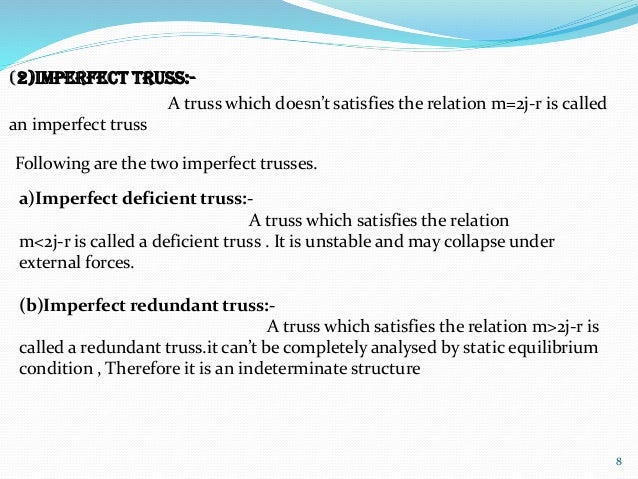 (2)IMPERFECT TRUSS:-

A truss which doesn't satisfies the relation m=2j-r is called an imperfect truss

Following are the two imperfect trusses.

a)Imperfect deficient truss:-

A truss which satisfies the relation m<2j-r is called a deficient truss . It is unstable and may collapse under external forces.

(b)Imperfect redundant truss:-

A truss which satisfies the relation m>2j-r is called a redundant truss.it can't be completely analysed by static equilibrium condition , Therefore it is an indeterminate structure

8